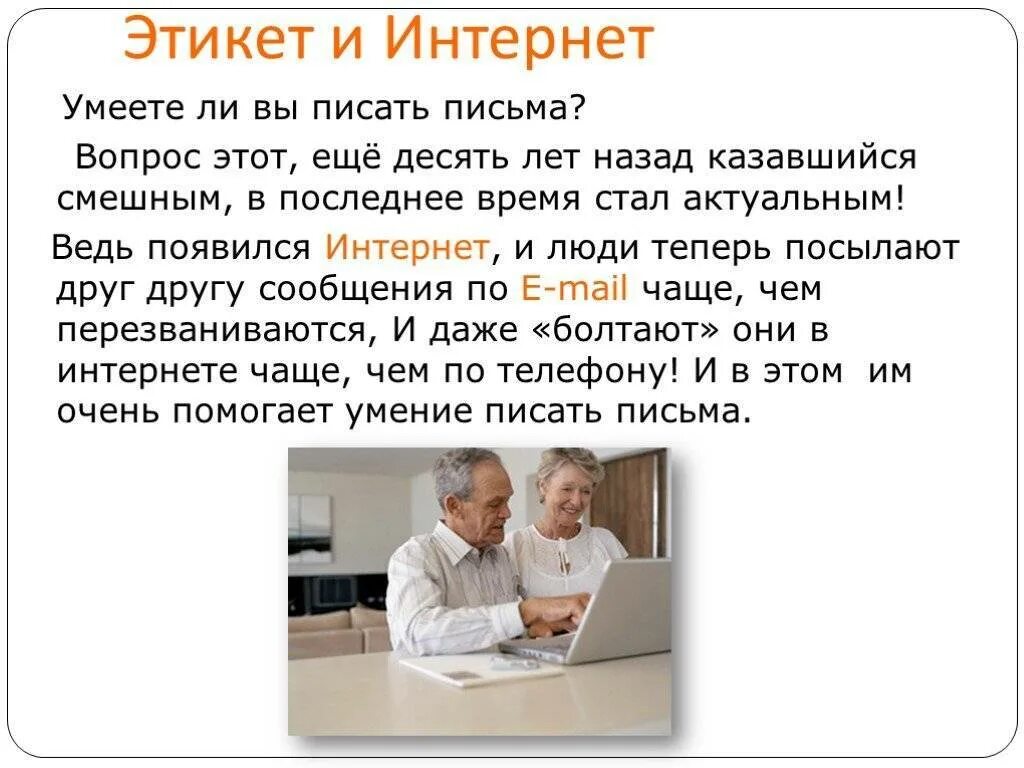 Этикет и Интернет

Умеете ли вы писать письма?

Вопрос этот, ещё десять лет назад казавшийся смешным, в последнее время стал актуальным!

Ведь появился Интернет, и люди теперь посылают друг другу сообщения по E-mail чаще, чем перезваниваются, И даже «болтают» они в интернете чаще, чем по телефону! И в этом им очень помогает умение писать письма.